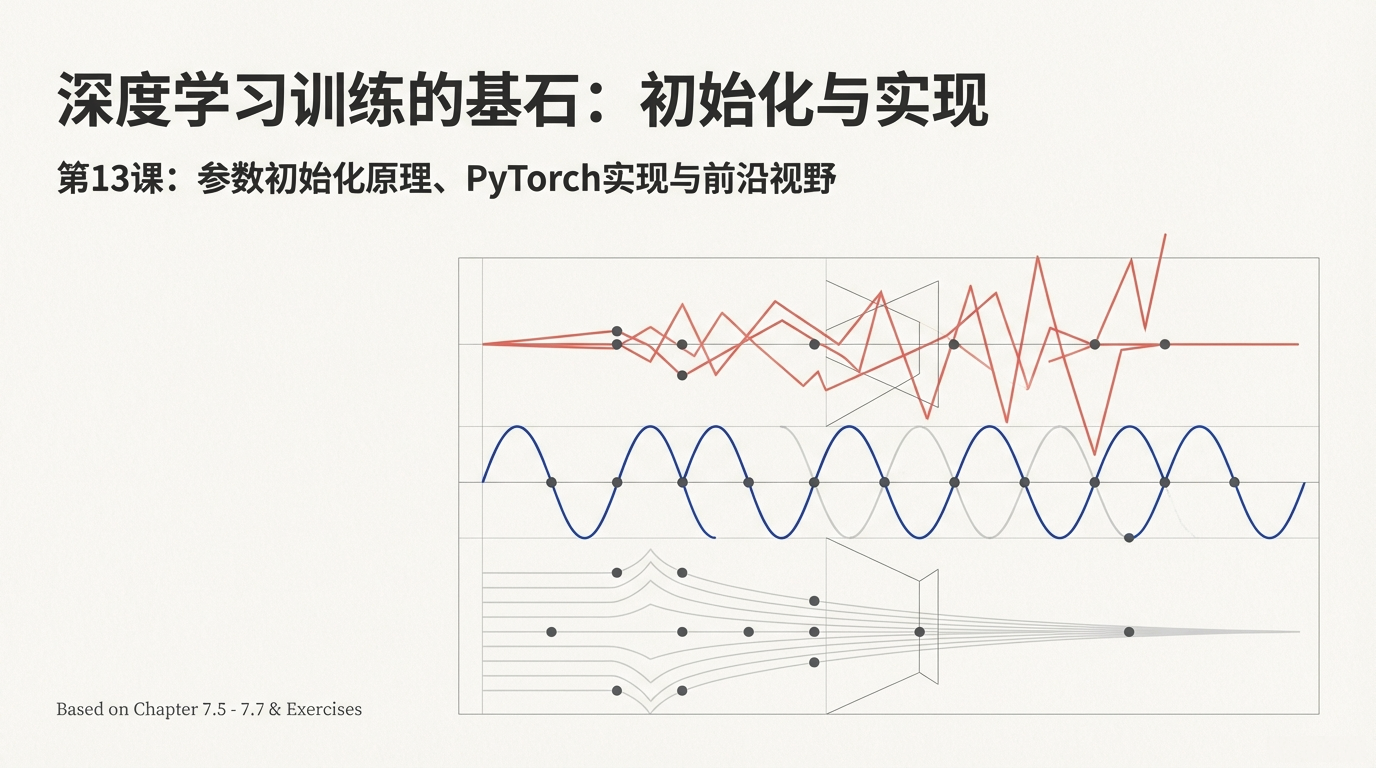 深度学习训练的基石：初始化与实现

第13课：参数初始化原理、PyTorch实现与前沿视野

Based on Chapter 7.5 - 7.7 & Exercises